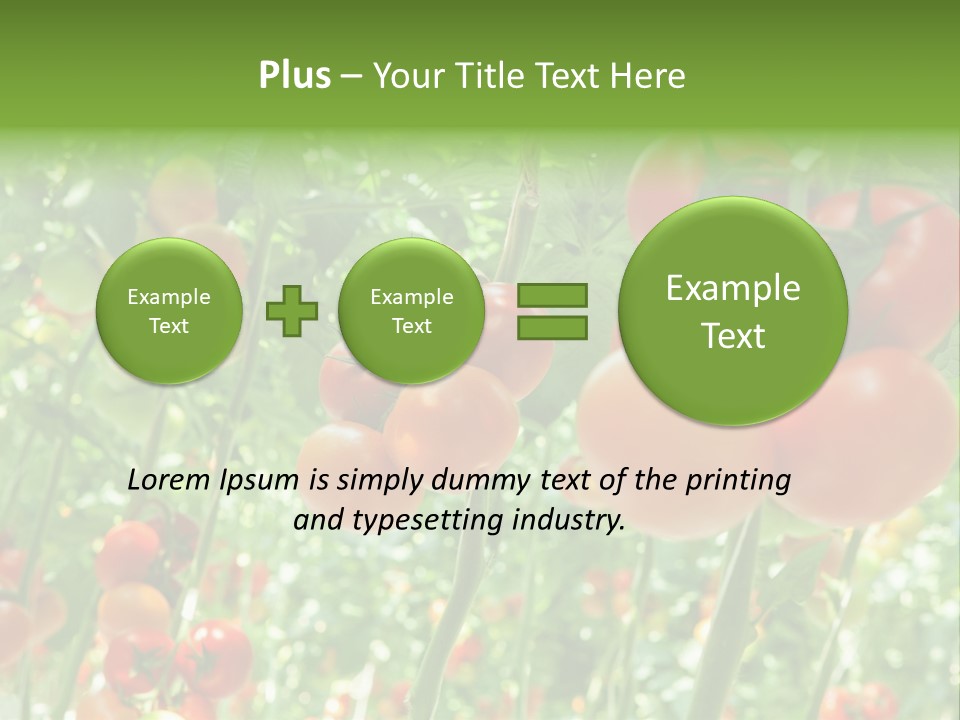 Plus – Your Title Text Here

Example Text

Example Text

Example Text

Lorem Ipsum is simply dummy text of the printing and typesetting industry.